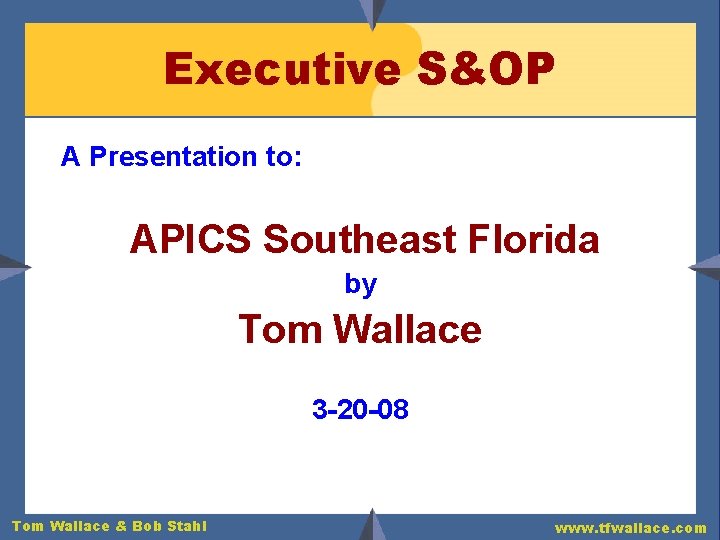 Executive S&OP

A Presentation to:

APICS Southeast Florida

by

Tom Wallace

3-20-08

Tom Wallace & Bob Stahl

www.tfwallace.com